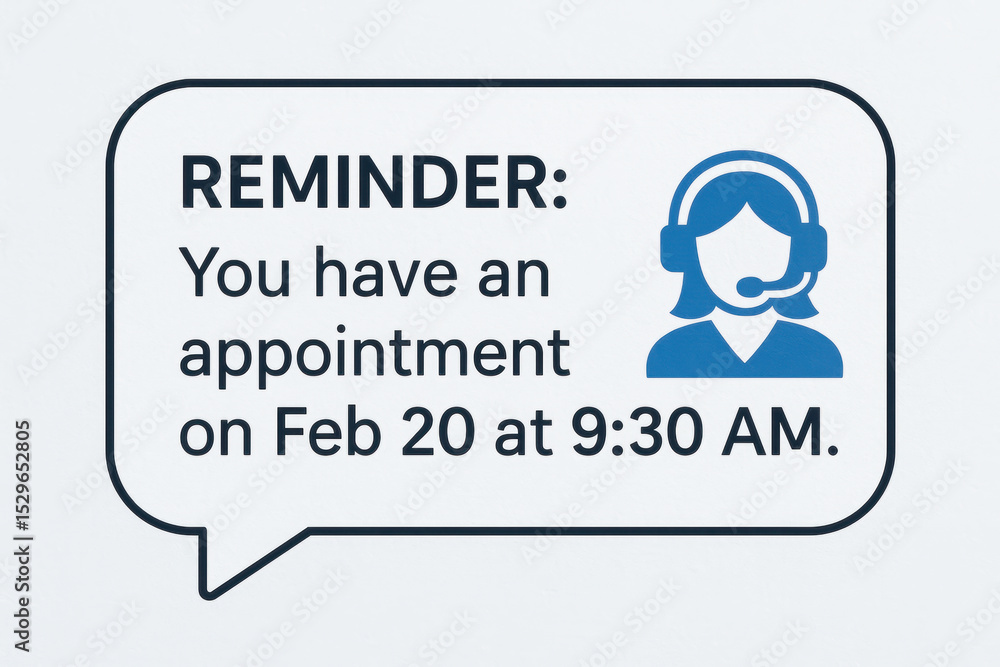 REMINDER:
You have an appointment on Feb 20 at 9:30 AM.

Adobe Stock | #1529652805